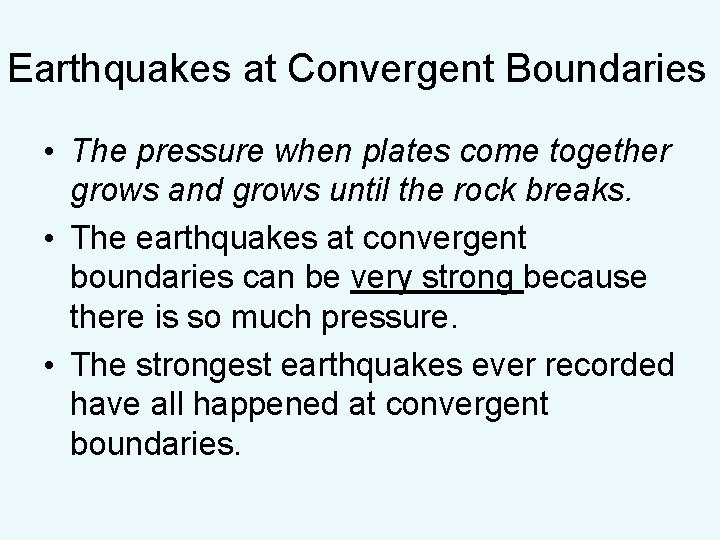 Earthquakes at Convergent Boundaries

• The pressure when plates come together grows and grows until the rock breaks.

• The earthquakes at convergent boundaries can be very strong because there is so much pressure.

• The strongest earthquakes ever recorded have all happened at convergent boundaries.